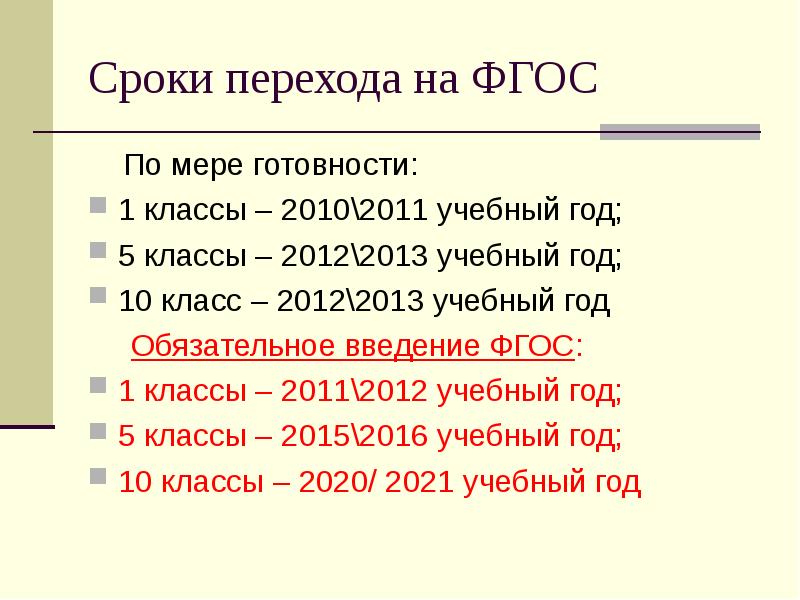 Сроки перехода на ФГОС

По мере готовности:

1 классы – 2010\2011 учебный год;

5 классы – 2012\2013 учебный год;

10 класс – 2012\2013 учебный год

Обязательное введение ФГОС:

1 классы – 2011\2012 учебный год;

5 классы – 2015\2016 учебный год;

10 классы – 2020/ 2021 учебный год